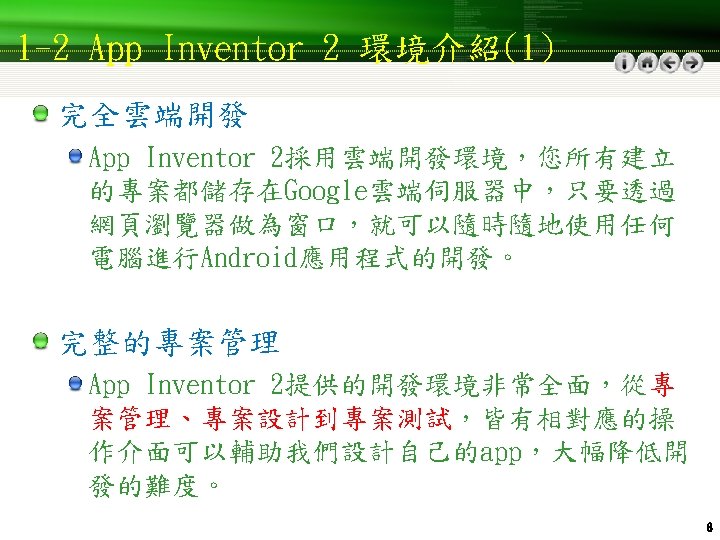 1-2 App Inventor 2 環境介紹(1)

完全雲端開發

App Inventor 2採用雲端開發環境，您所有建立的專案都儲存在Google雲端伺服器中，只要透過網頁瀏覽器做為窗口，就可以隨時隨地使用任何電腦進行Android應用程式的開發。

完整的專案管理

App Inventor 2提供的開發環境非常全面，從專案管理、專案設計到專案測試，皆有相對應的操作介面可以輔助我們設計自己的app，大幅降低開發的難度。

8